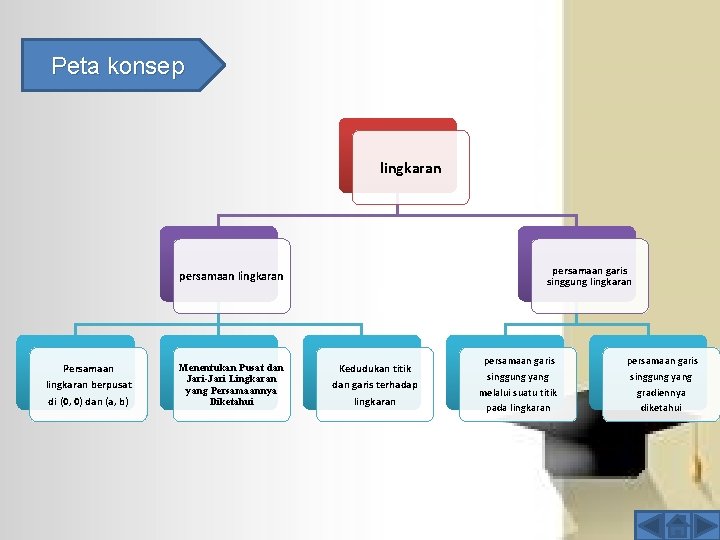 Peta konsep

lingkaran

persamaan lingkaran

persamaan garis singgung lingkaran

Persamaan lingkaran berpusat di (0, 0) dan (a, b)

Menentukan Pusat dan Jari-Jari Lingkaran yang Persamaannya Diketahui

Kedudukan titik dan garis terhadap lingkaran

persamaan garis singgung yang melalui suatu titik pada lingkaran

persamaan garis singgung yang gradiennya diketahui